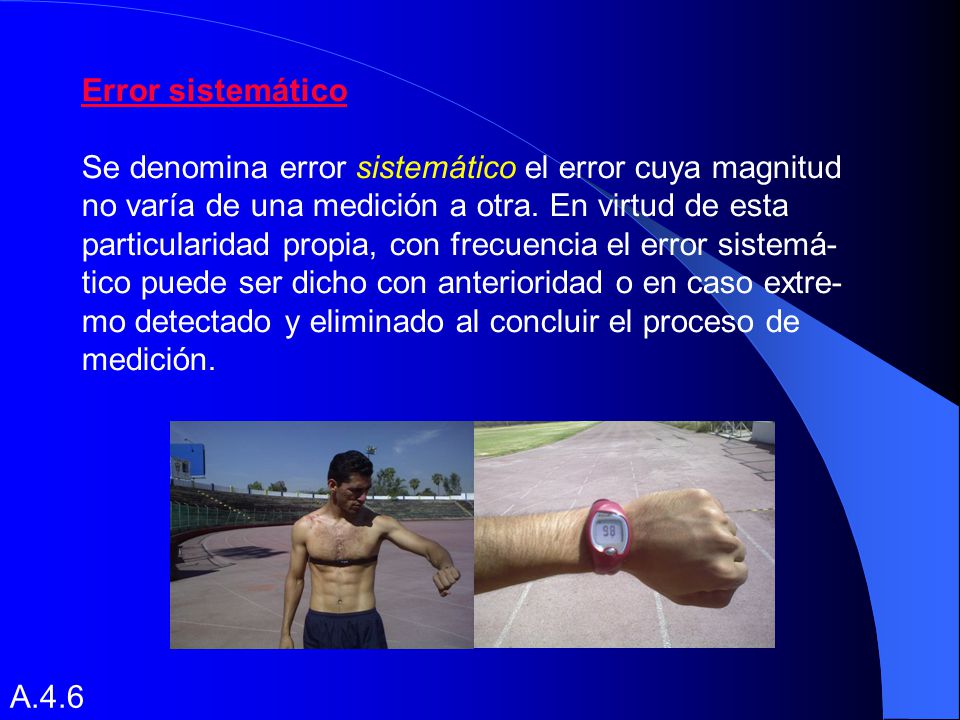 Error sistemático

Se denomina error sistemático el error cuya magnitud no varía de una medición a otra. En virtud de esta particularidad propia, con frecuencia el error sistemático puede ser dicho con anterioridad o en caso extremo detectado y eliminado al concluir el proceso de medición.

98

A.4.6